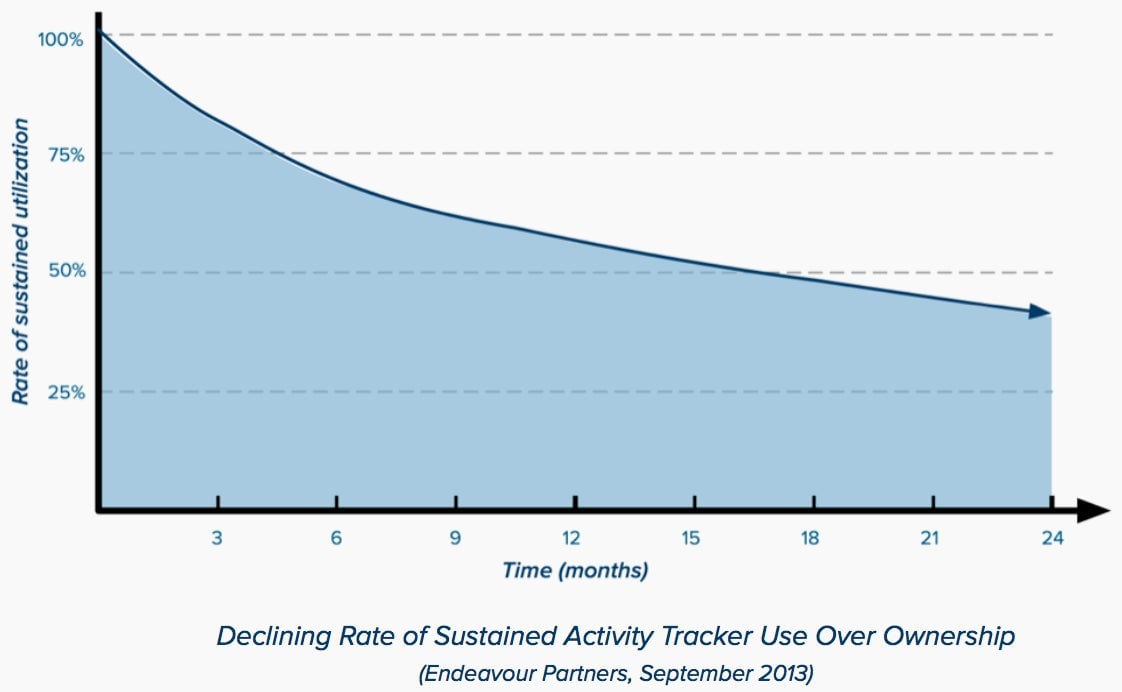 Rate of sustained utilization

100%

75%

50%

25%

3
6
9
12
15
18
21
24

Time (months)

Declining Rate of Sustained Activity Tracker Use Over Ownership
(Endeavour Partners, September 2013)